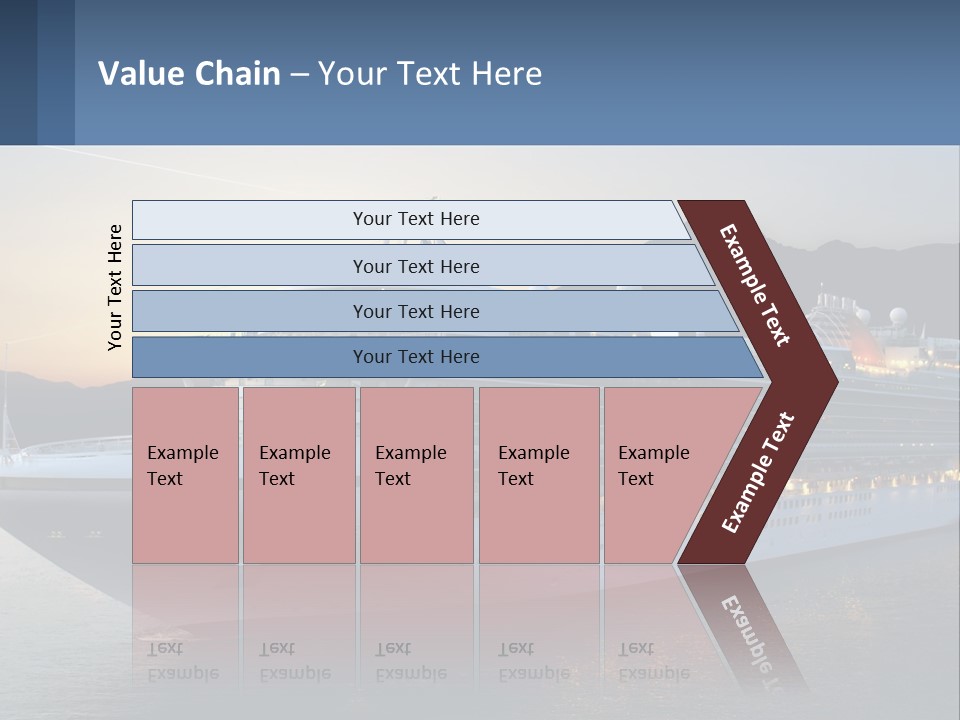 Value Chain – Your Text Here

Your Text Here

Your Text Here

Your Text Here

Your Text Here

Your Text Here

Example Text

Example Text

Example Text

Example Text

Example Text

Example Text

Example Text